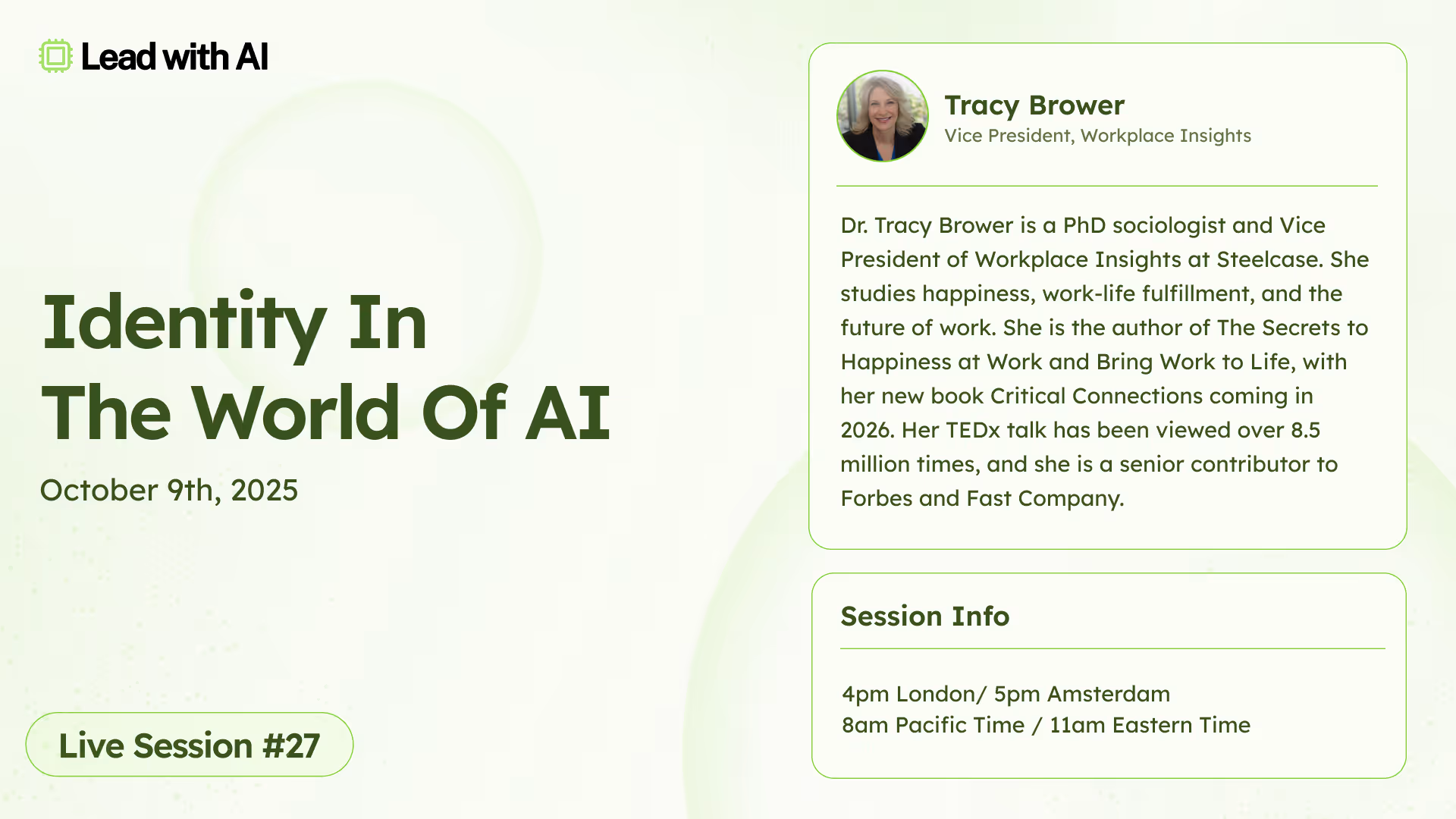 Lead with AI

Identity In The World Of AI

October 9th, 2025

Live Session #27

Tracy Brower
Vice President, Workplace Insights

Dr. Tracy Brower is a PhD sociologist and Vice President of Workplace Insights at Steelcase. She studies happiness, work-life fulfillment, and the future of work. She is the author of The Secrets to Happiness at Work and Bring Work to Life, with her new book Critical Connections coming in 2026. Her TEDx talk has been viewed over 8.5 million times, and she is a senior contributor to Forbes and Fast Company.

Session Info

4pm London/ 5pm Amsterdam
8am Pacific Time / 11am Eastern Time